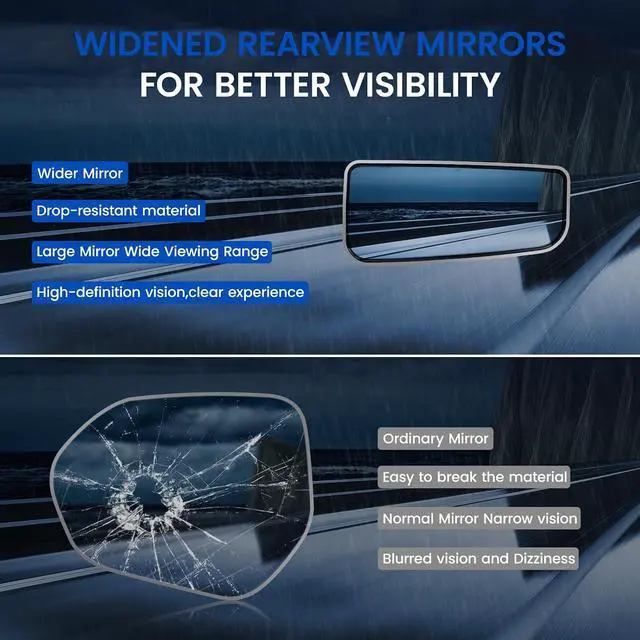 WIDENED REARVIEW MIRRORS
FOR BETTER VISIBILITY

Wider Mirror

Drop-resistant material

Large Mirror Wide Viewing Range

High-definition vision,clear experience

Ordinary Mirror

Easy to break the material

Normal Mirror Narrow vision

Blurred vision and Dizziness